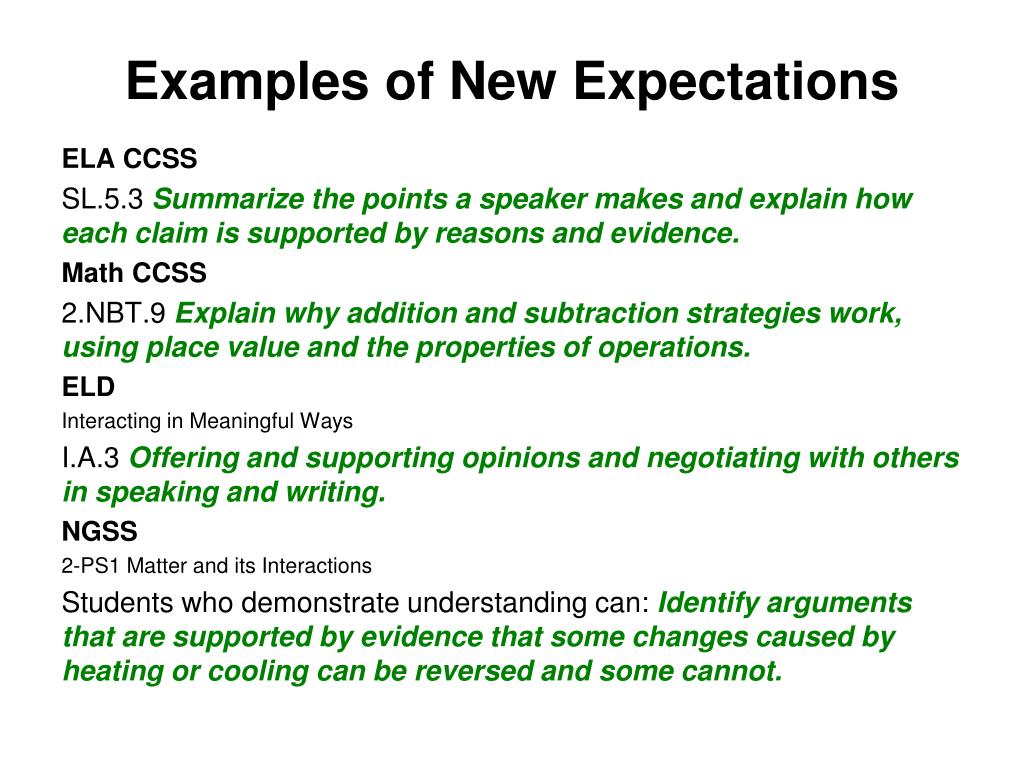 Examples of New Expectations

ELA CCSS

SL.5.3 Summarize the points a speaker makes and explain how each claim is supported by reasons and evidence.

Math CCSS

2.NBT.9 Explain why addition and subtraction strategies work, using place value and the properties of operations.

ELD

Interacting in Meaningful Ways

I.A.3 Offering and supporting opinions and negotiating with others in speaking and writing.

NGSS

2-PS1 Matter and its Interactions

Students who demonstrate understanding can: Identify arguments that are supported by evidence that some changes caused by heating or cooling can be reversed and some cannot.